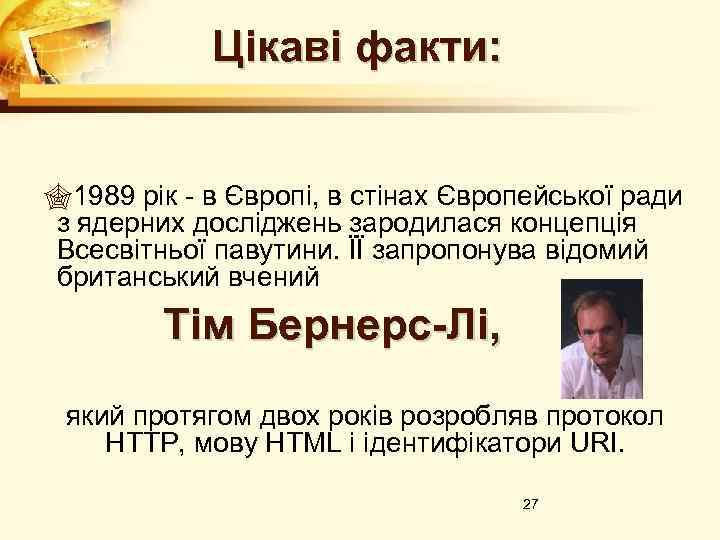 Цікаві факти:

1989 рік - в Європі, в стінах Європейської ради з ядерних досліджень зародилася концепція Всесвітньої павутини. ЇЇ запропонува відомий британський вчений

Тім Бернерс-Лі,

який протягом двох років розробляв протокол HTTP, мову HTML і ідентифікатори URI.

27